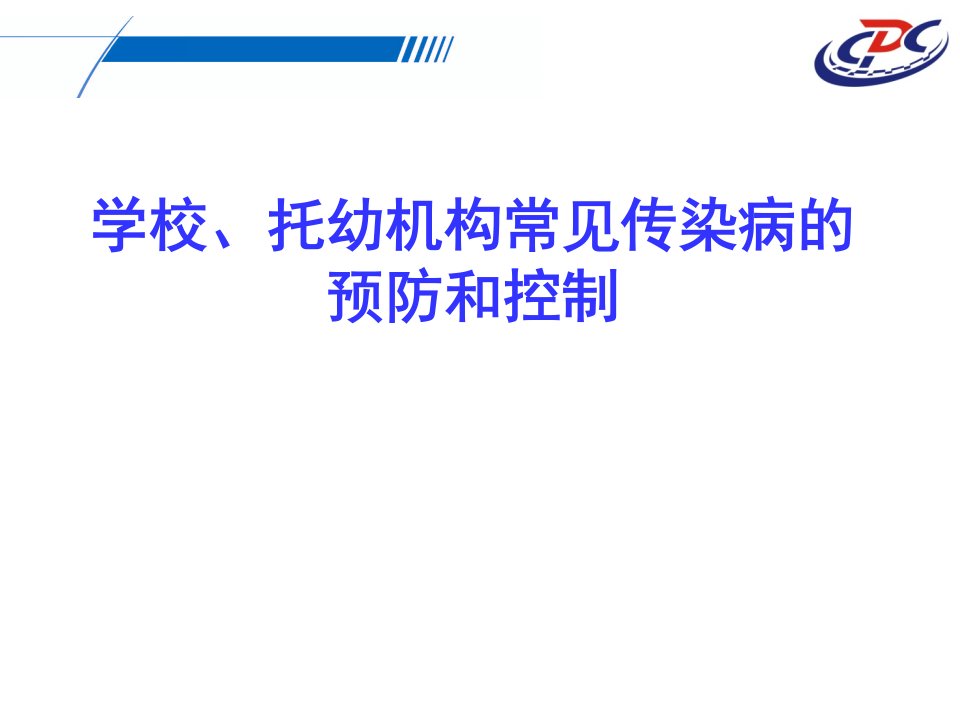 CDC

学校、托幼机构常见传染病的预防和控制